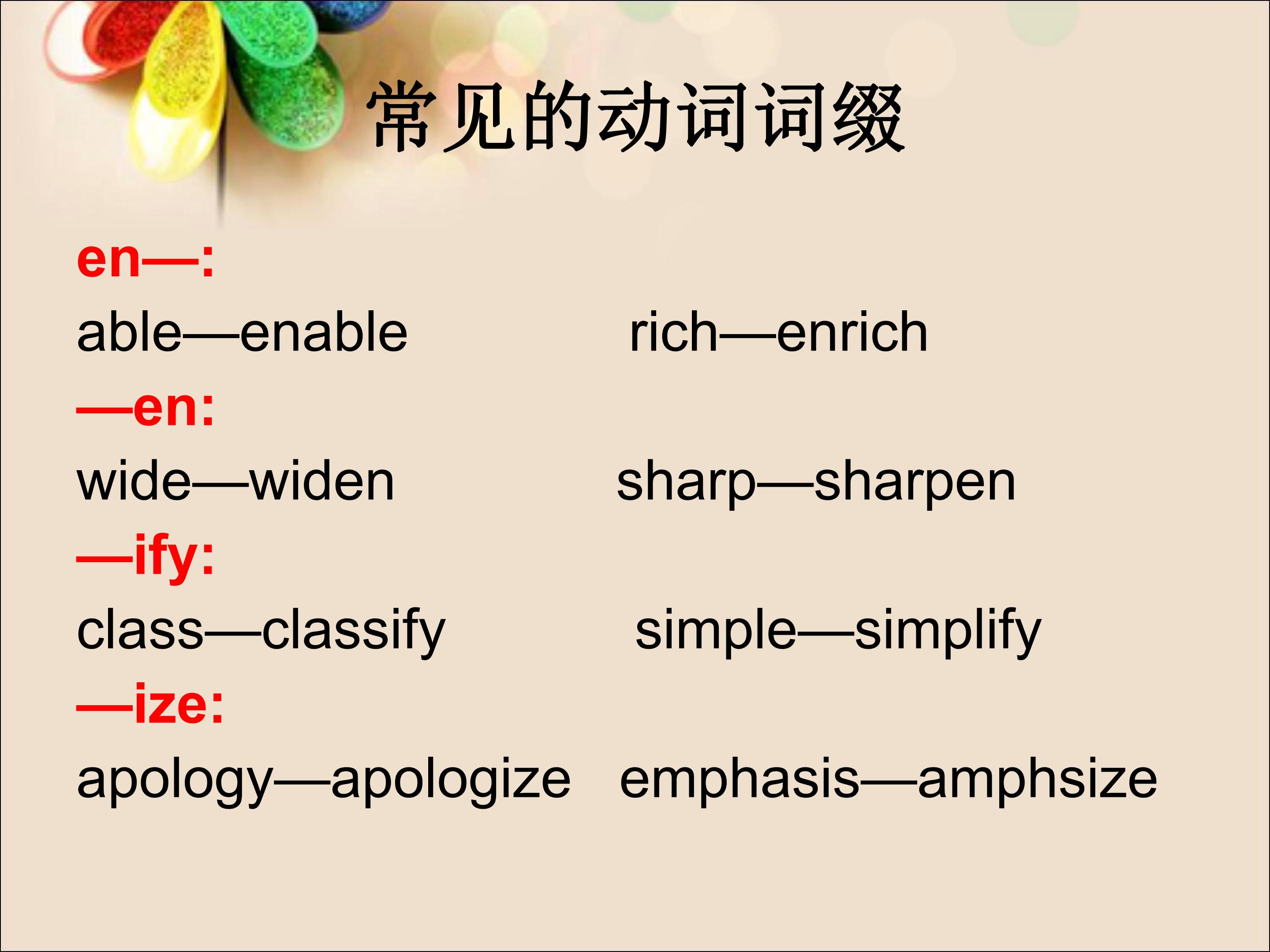 常见的动词词缀

en—:

able—enable rich—enrich

—en:

wide—widen sharp—sharpen

—ify:

class—classify simple—simplify

—ize:

apology—apologize emphasis—amphsize